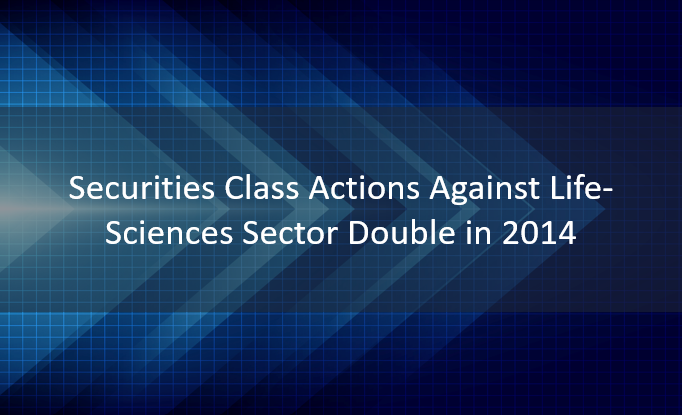 Securities Class Actions Against Life-Sciences Sector Double in 2014